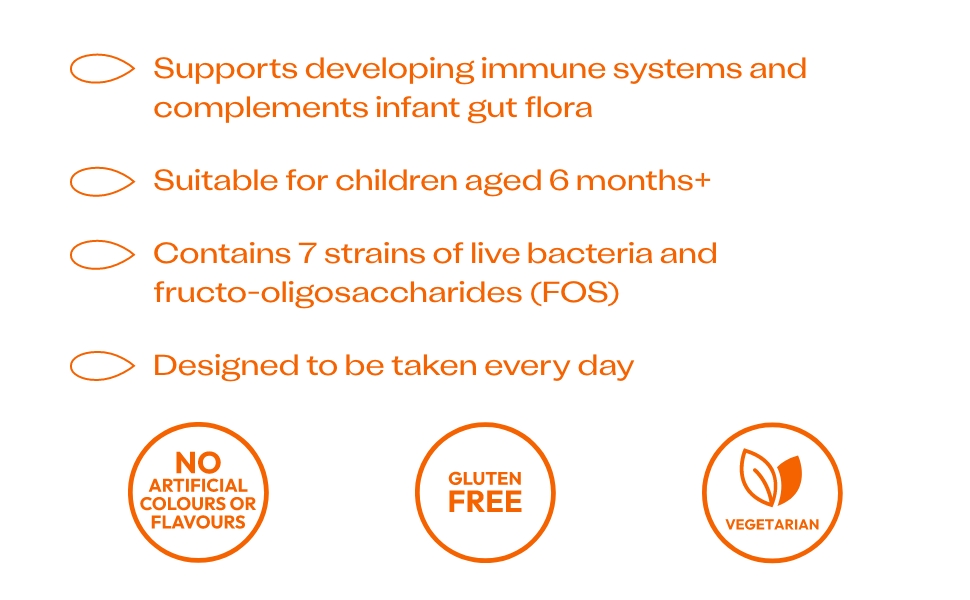 Supports developing immune systems and complements infant gut flora

Suitable for children aged 6 months+

Contains 7 strains of live bacteria and fructo-oligosaccharides (FOS)

Designed to be taken every day

NO ARTIFICIAL COLOURS OR FLAVOURS

GLUTEN FREE

VEGETARIAN